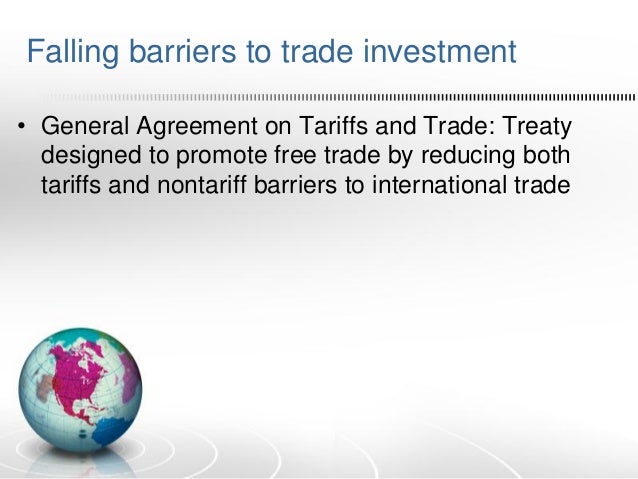 Falling barriers to trade investment

• General Agreement on Tariffs and Trade: Treaty designed to promote free trade by reducing both tariffs and nontariff barriers to international trade